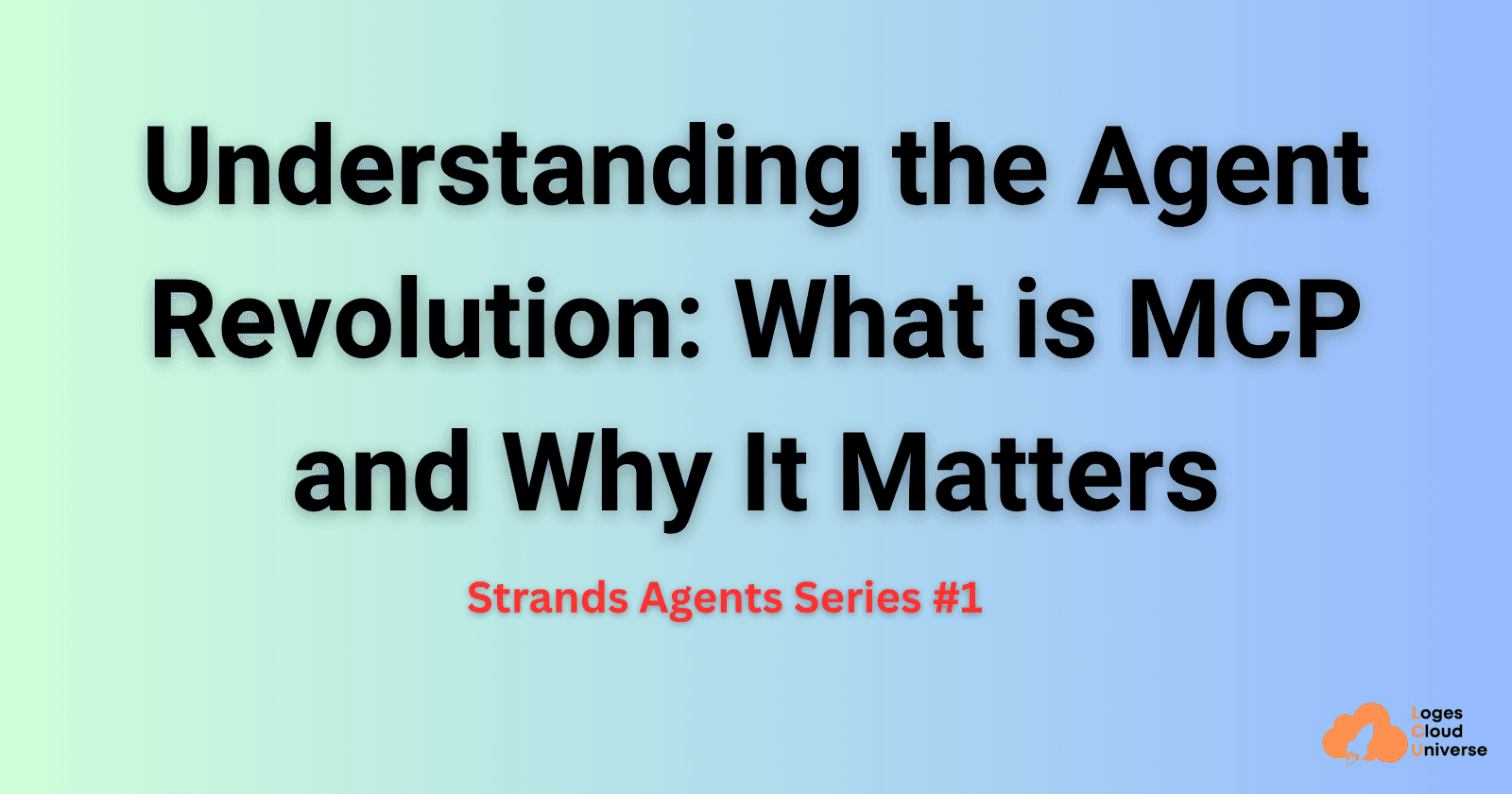 Understanding the Agent Revolution: What is MCP and Why It Matters

Strands Agents Series #1

Loges
Cloud
Universe